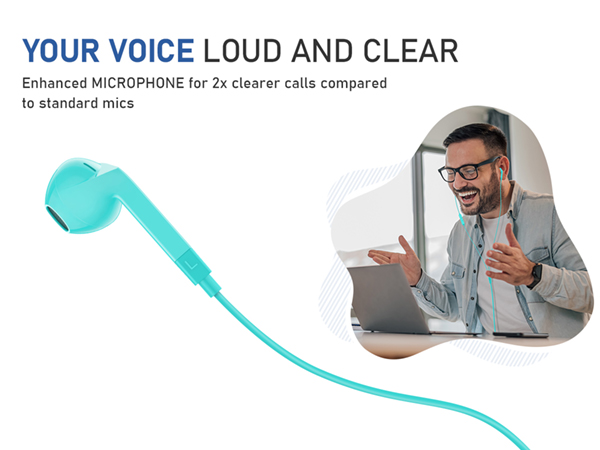 YOUR VOICE LOUD AND CLEAR

Enhanced MICROPHONE for 2x clearer calls compared to standard mics

L